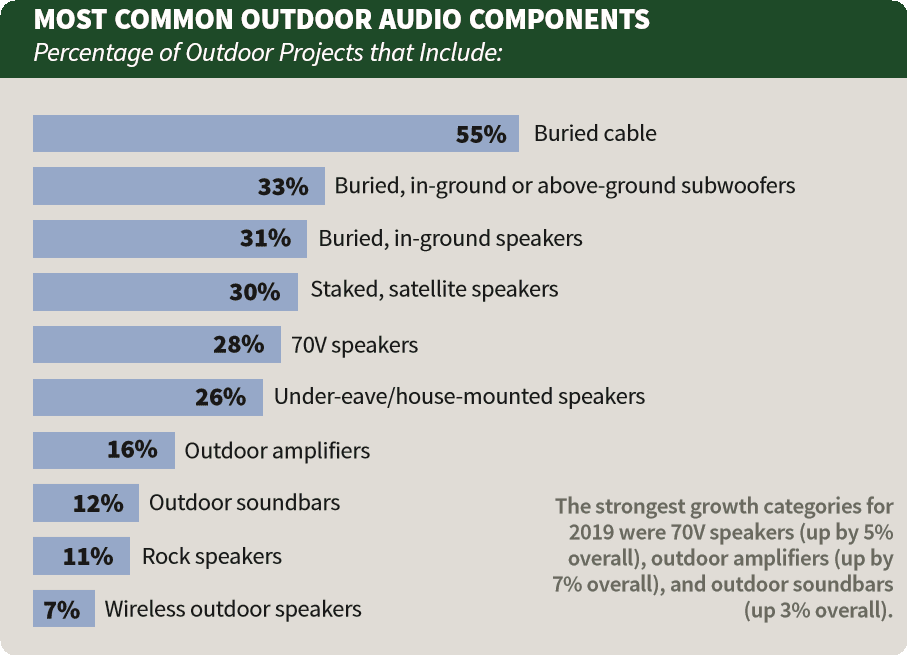 MOST COMMON OUTDOOR AUDIO COMPONENTS
Percentage of Outdoor Projects that Include:

55% Buried cable
33% Buried, in-ground or above-ground subwoofers
31% Buried, in-ground speakers
30% Staked, satellite speakers
28% 70V speakers
26% Under-eave/house-mounted speakers
16% Outdoor amplifiers
12% Outdoor soundbars
11% Rock speakers
7% Wireless outdoor speakers

The strongest growth categories for 2019 were 70V speakers (up by 5% overall), outdoor amplifiers (up by 7% overall), and outdoor soundbars (up 3% overall).